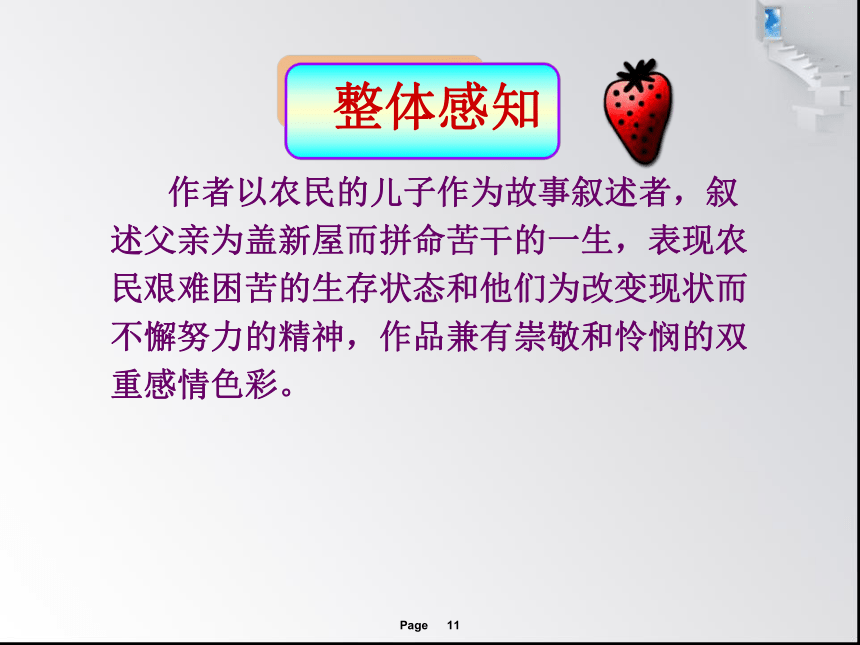 整体感知

作者以农民的儿子作为故事叙述者，叙述父亲为盖新屋而拼命苦干的一生，表现农民艰难困苦的生存状态和他们为改变现状而不懈努力的精神，作品兼有崇敬和怜悯的双重感情色彩。

Page 11